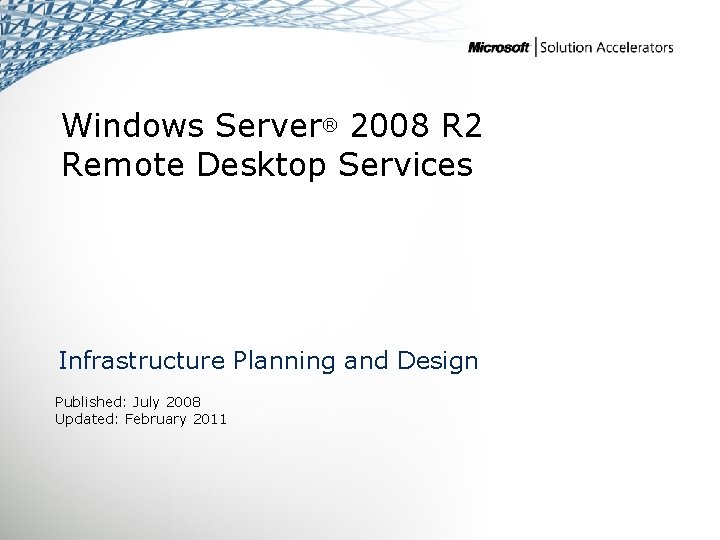 Microsoft | Solution Accelerators

Windows Server® 2008 R2
Remote Desktop Services

Infrastructure Planning and Design

Published: July 2008
Updated: February 2011